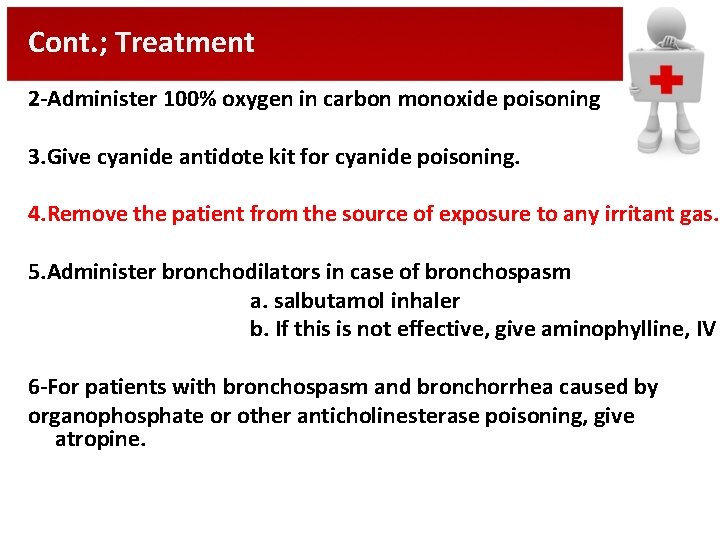 Cont.; Treatment

2-Administer 100% oxygen in carbon monoxide poisoning

3.Give cyanide antidote kit for cyanide poisoning.

4.Remove the patient from the source of exposure to any irritant gas.

5.Administer bronchodilators in case of bronchospasm
a. salbutamol inhaler
b. If this is not effective, give aminophylline, IV

6-For patients with bronchospasm and bronchorrhea caused by organophosphate or other anticholinesterase poisoning, give atropine.